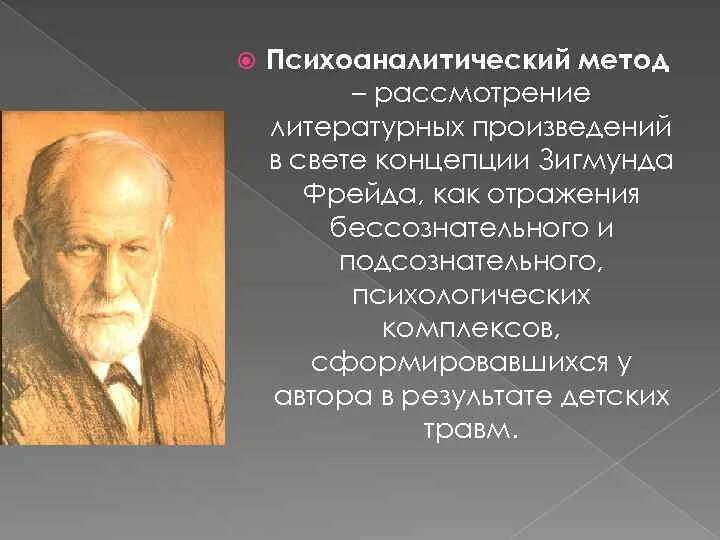 Психоаналитический метод – рассмотрение литературных произведений в свете концепции Зигмунда Фрейда, как отражения бессознательного и подсознательного, психологических комплексов, сформировавшихся у автора в результате детских травм.